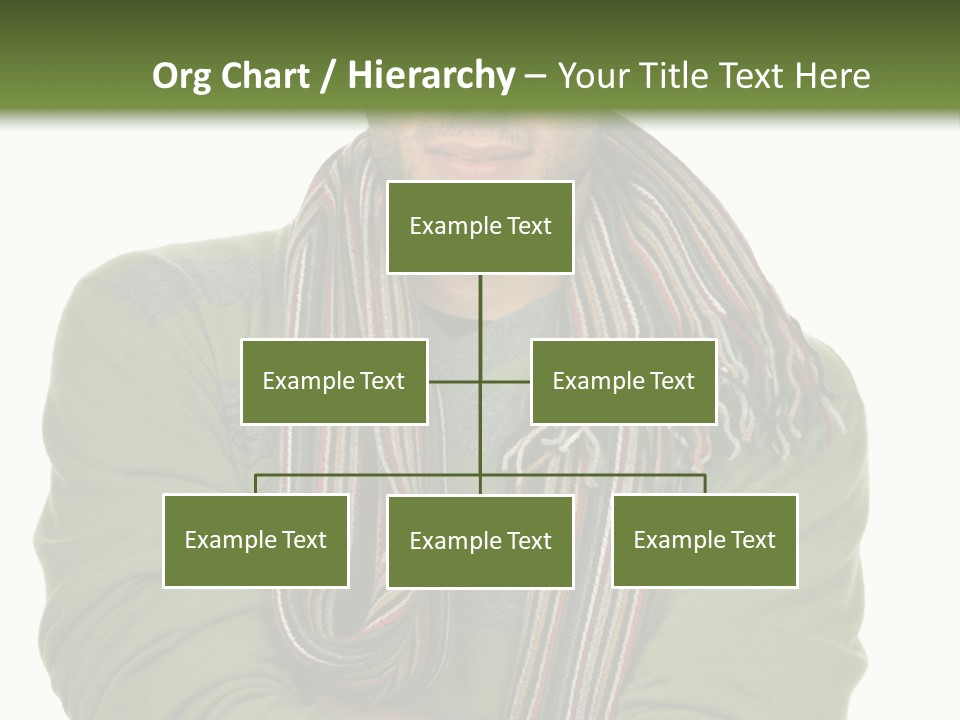 Org Chart / Hierarchy – Your Title Text Here

Example Text

Example Text

Example Text

Example Text

Example Text

Example Text